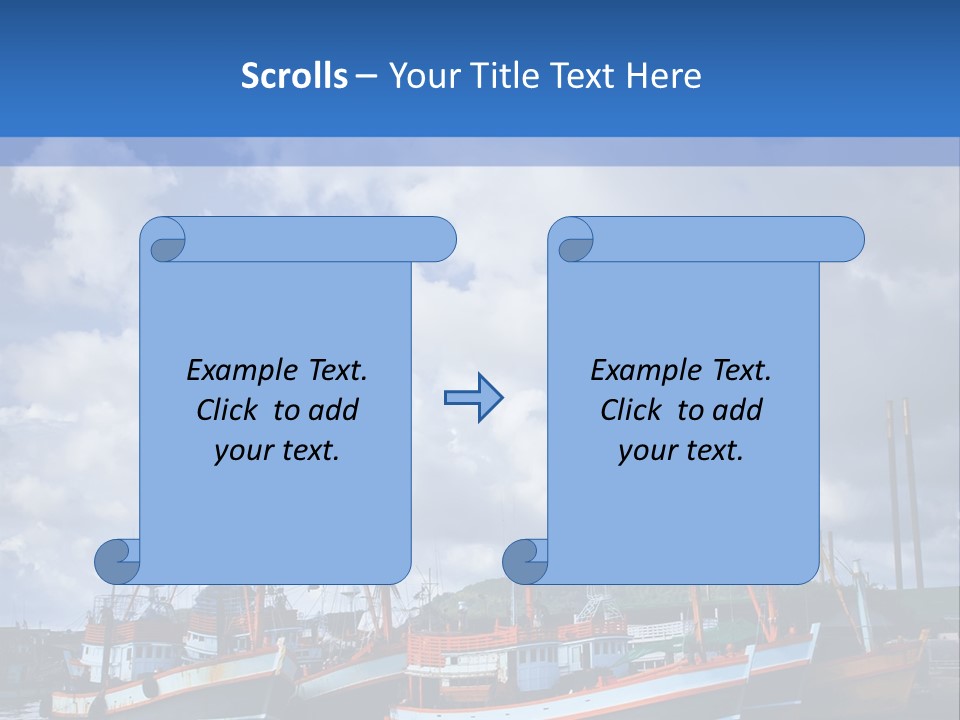 Scrolls – Your Title Text Here

Example Text. Click to add your text.

Example Text. Click to add your text.